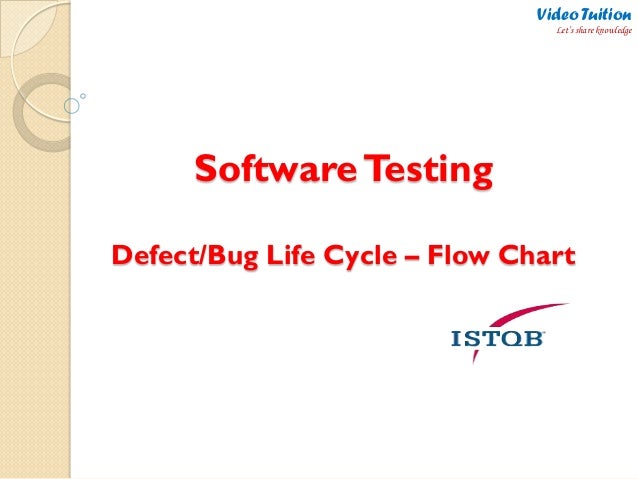 VideoTuition
Let's share knowledge

Software Testing

Defect/Bug Life Cycle – Flow Chart

ISTQB